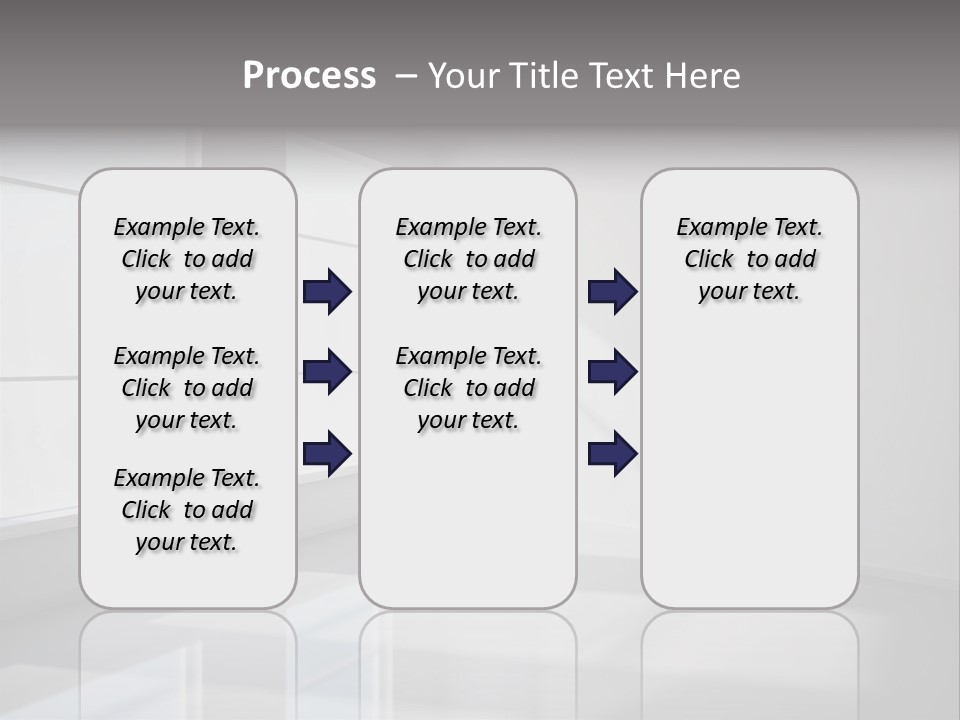 Process – Your Title Text Here

Example Text. Click to add your text.

Example Text. Click to add your text.

Example Text. Click to add your text.

Example Text. Click to add your text.

Example Text. Click to add your text.

Example Text. Click to add your text.